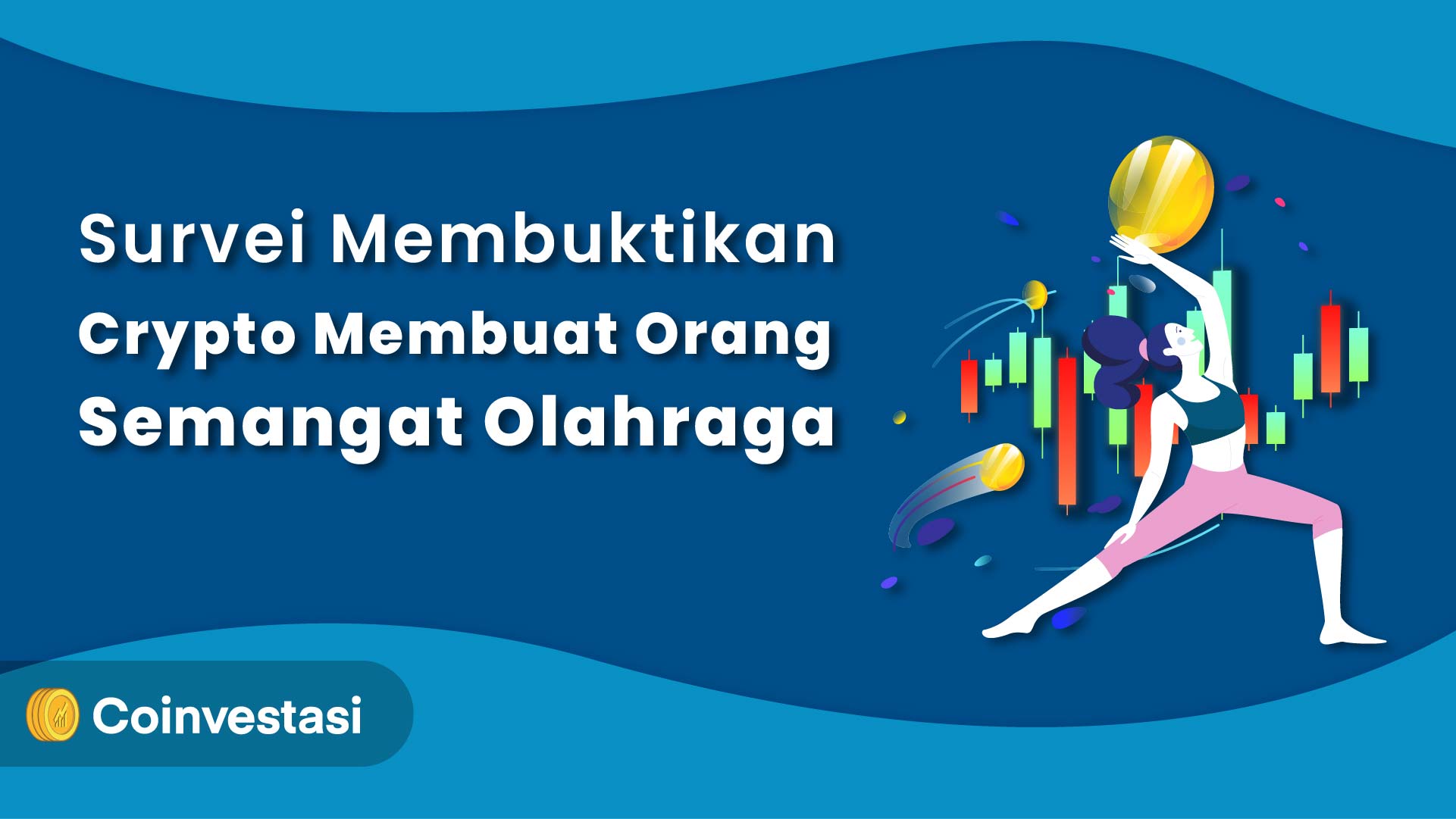 Survei Membuktikan Crypto Membuat Orang Semangat Olahraga

Coinvestasi